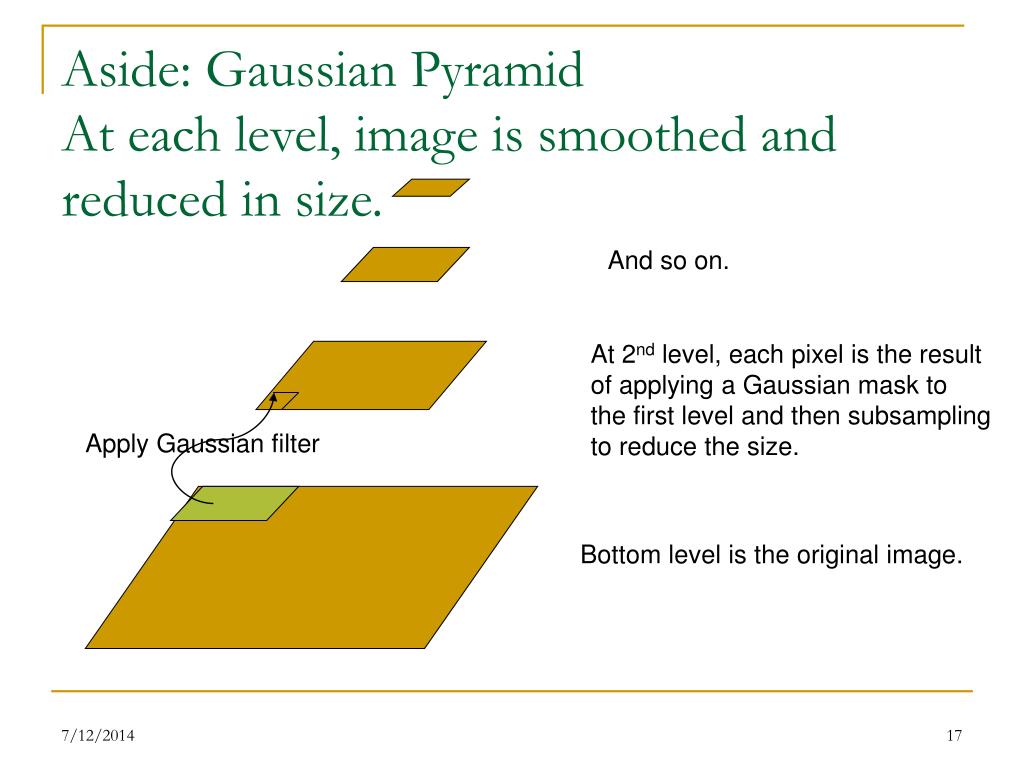 Aside: Gaussian Pyramid
At each level, image is smoothed and reduced in size.

And so on.

At 2$^{nd}$ level, each pixel is the result of applying a Gaussian mask to the first level and then subsampling to reduce the size.

Apply Gaussian filter

Bottom level is the original image.

7/12/2014

17